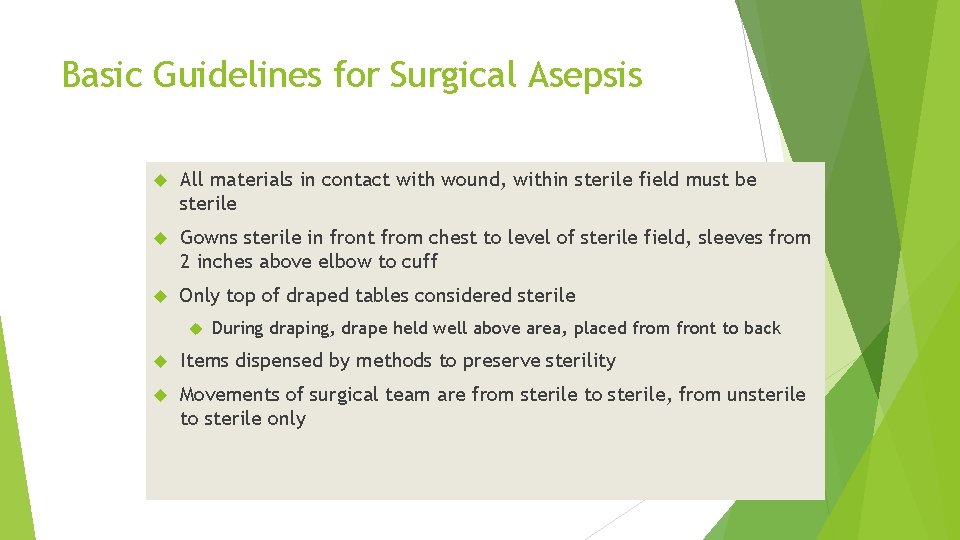 Basic Guidelines for Surgical Asepsis

All materials in contact with wound, within sterile field must be sterile

Gowns sterile in front from chest to level of sterile field, sleeves from 2 inches above elbow to cuff

Only top of draped tables considered sterile

During draping, drape held well above area, placed from front to back

Items dispensed by methods to preserve sterility

Movements of surgical team are from sterile to sterile, from unsterile to sterile only